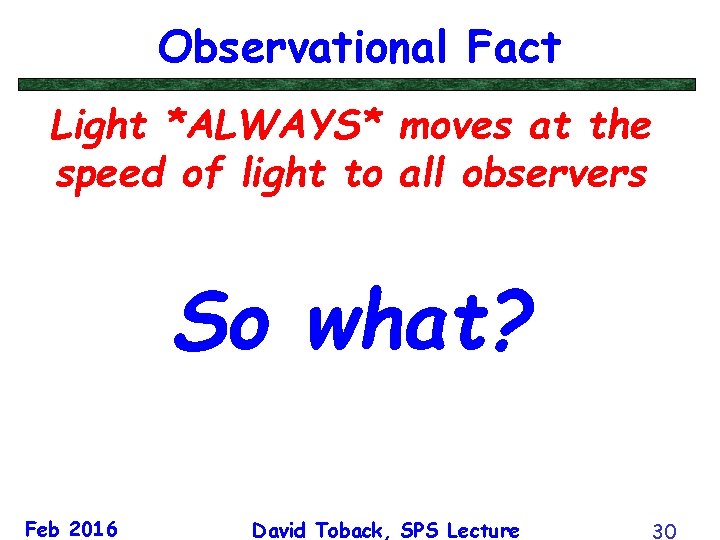 Observational Fact

Light *ALWAYS* moves at the speed of light to all observers

So what?

Feb 2016

David Toback, SPS Lecture

30